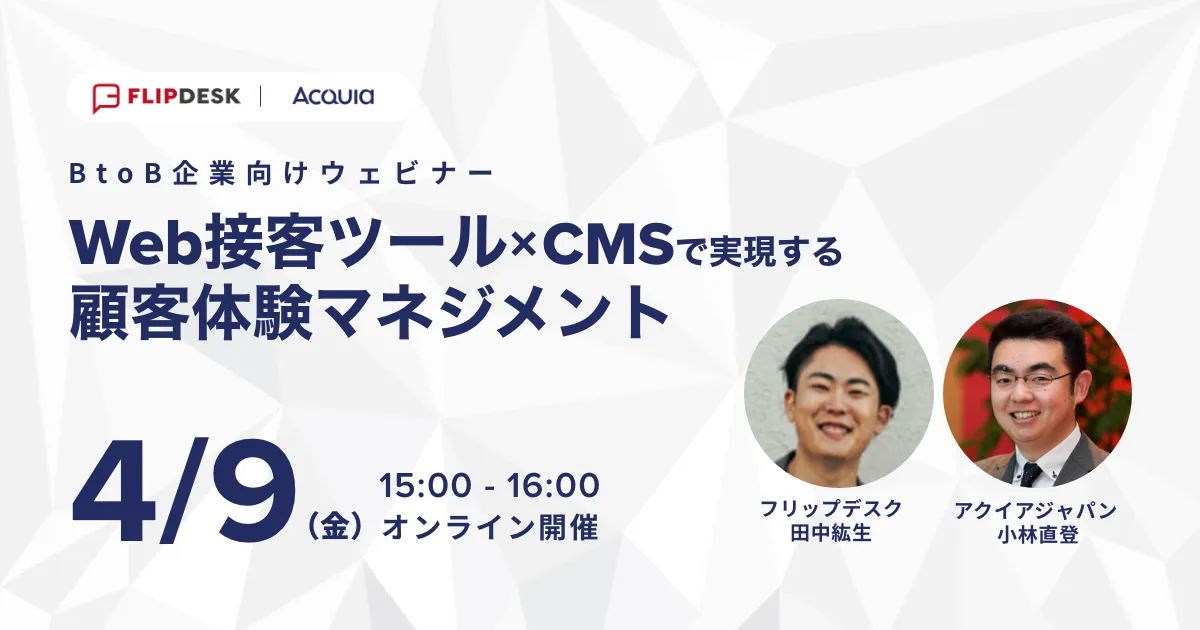 FLIPDESK | Acquia

BtoB企業向けウェビナー

Web接客ツール×CMSで実現する
顧客体験マネジメント

4/9（金）15:00 - 16:00
オンライン開催

フリップデスク
田中紘生

アクイアジャパン
小林直登